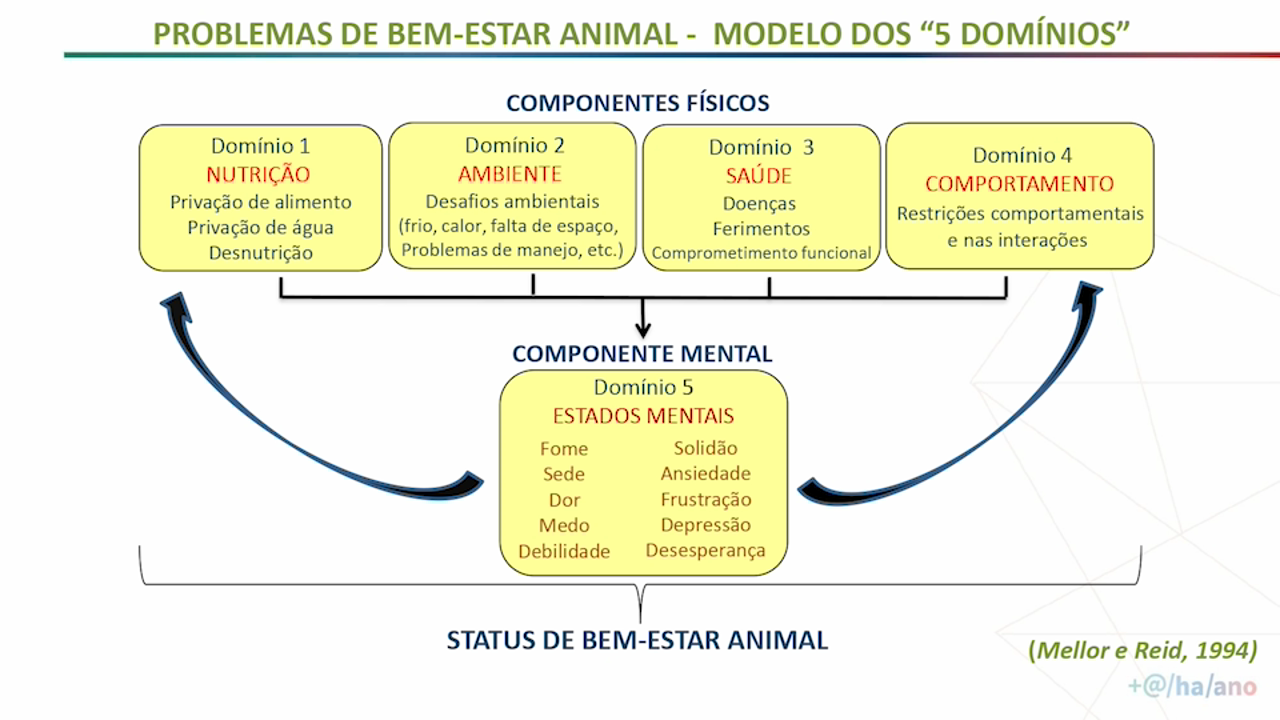 PROBLEMAS DE BEM-ESTAR ANIMAL - MODELO DOS “5 DOMÍNIOS”

COMPONENTES FÍSICOS

Domínio 1
NUTRIÇÃO
Privação de alimento
Privação de água
Desnutrição

Domínio 2
AMBIENTE
Desafios ambientais
(frio, calor, falta de espaço,
Problemas de manejo, etc.)

Domínio 3
SAÚDE
Doenças
Ferimentos
Comprometimento funcional

Domínio 4
COMPORTAMENTO
Restrições comportamentais
e nas interações

COMPONENTE MENTAL

Domínio 5
ESTADOS MENTAIS
Fome
Sede
Dor
Medo
Debilidade
Solidão
Ansiedade
Frustração
Depressão
Desesperança

STATUS DE BEM-ESTAR ANIMAL

(Mellor e Reid, 1994)

+@/ha/ano